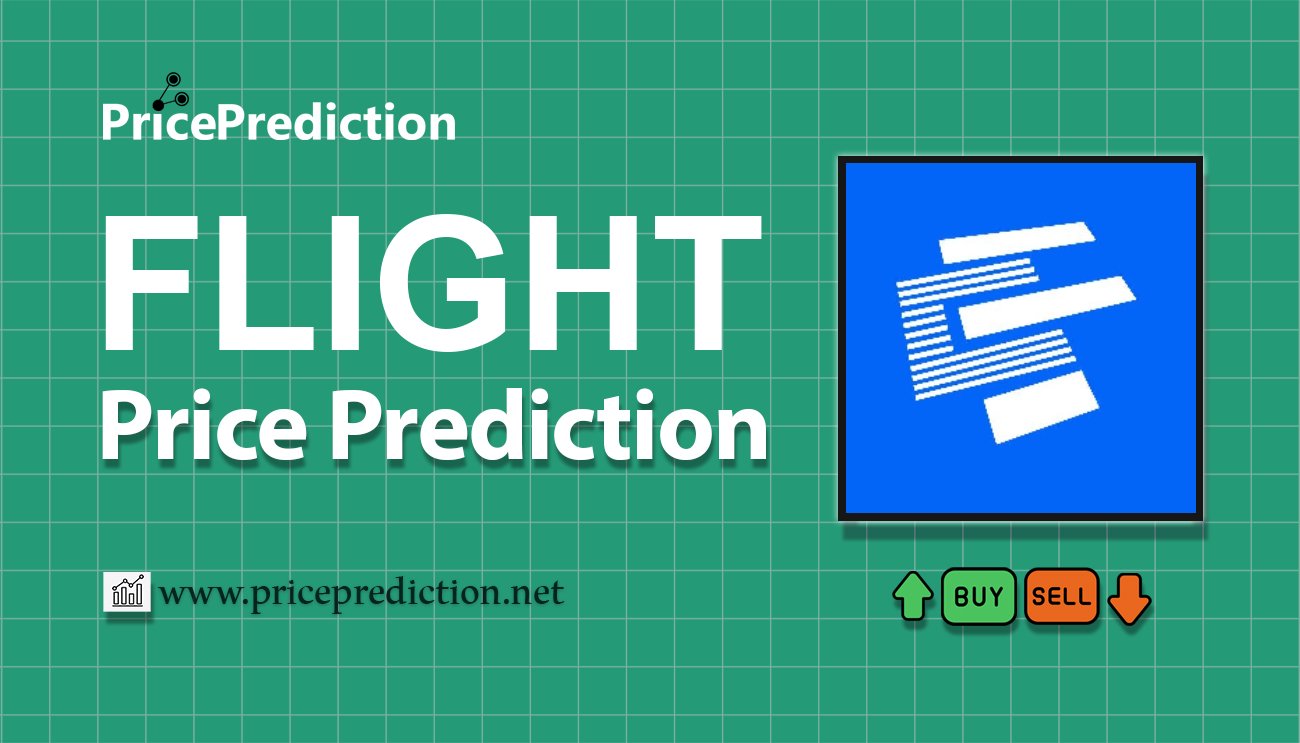 PricePrediction

FLIGHT
Price Prediction

www.priceprediction.net

BUY SELL